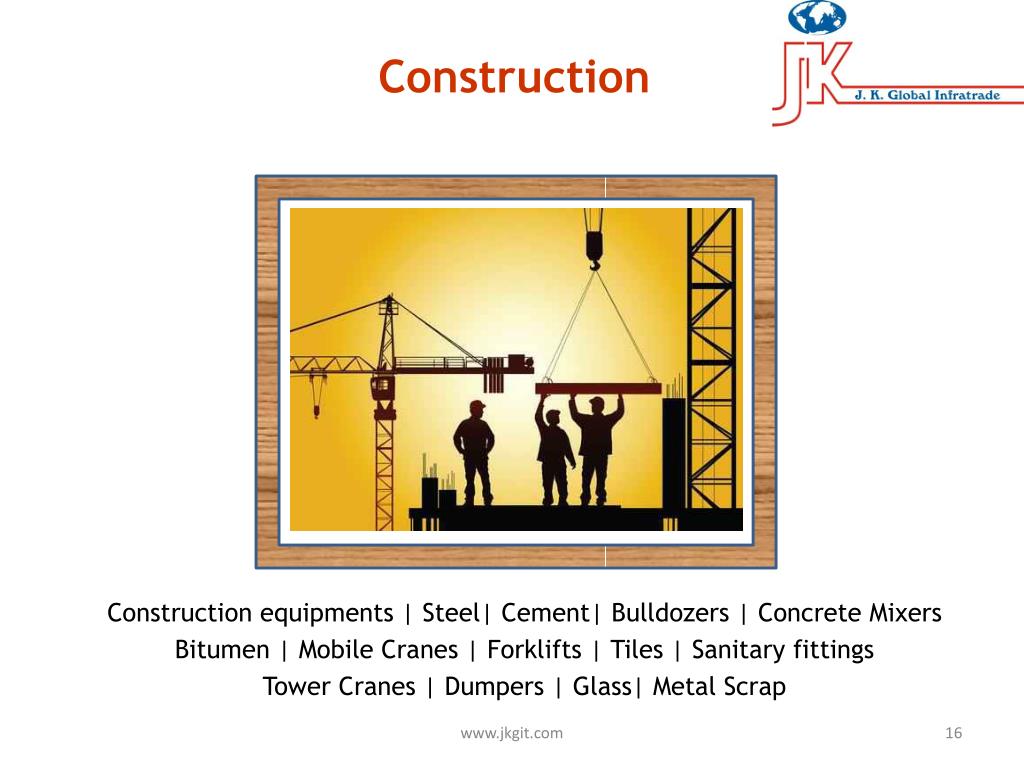 Construction

JK
J. K. Global Infratrade

Construction equipments | Steel| Cement| Bulldozers | Concrete Mixers
Bitumen | Mobile Cranes | Forklifts | Tiles | Sanitary fittings
Tower Cranes | Dumpers | Glass| Metal Scrap

www.jkgit.com

16